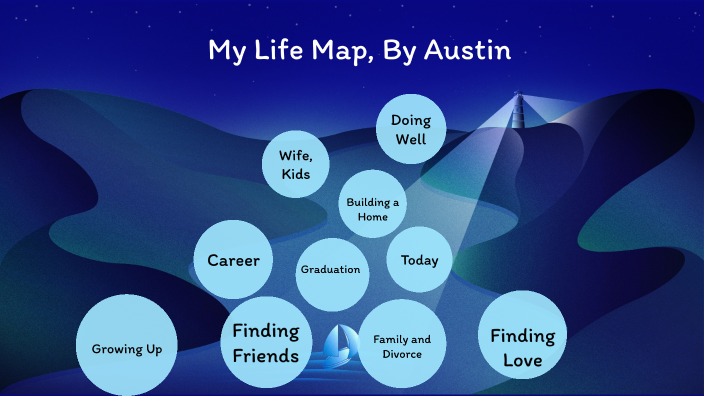 My Life Map, By Austin

Doing Well

Wife, Kids

Building a Home

Career

Graduation

Today

Growing Up

Finding Friends

Family and Divorce

Finding Love